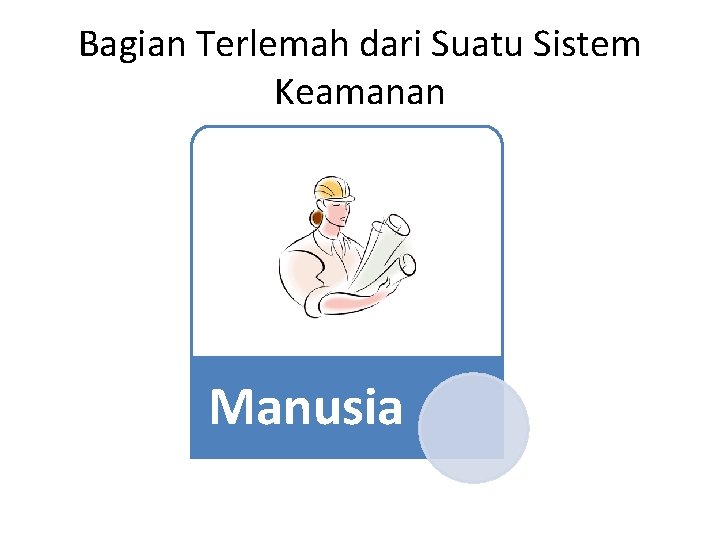 Bagian Terlemah dari Suatu Sistem Keamanan

Manusia